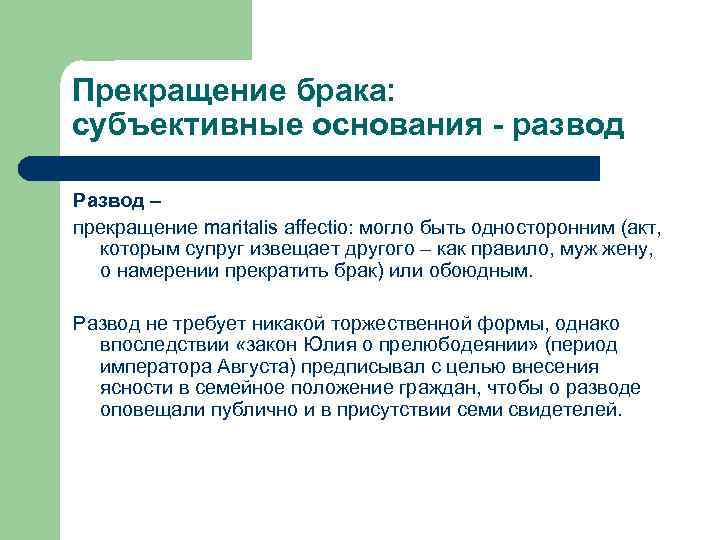 Прекращение брака: субъективные основания - развод

Развод –

прекращение maritalis affectio: могло быть односторонним (акт, которым супруг извещает другого – как правило, муж жену, о намерении прекратить брак) или обоюдным.

Развод не требует никакой торжественной формы, однако впоследствии «закон Юлия о прелюбодеянии» (период императора Августа) предписывал с целью внесения ясности в семейное положение граждан, чтобы о разводе оповещали публично и в присутствии семи свидетелей.